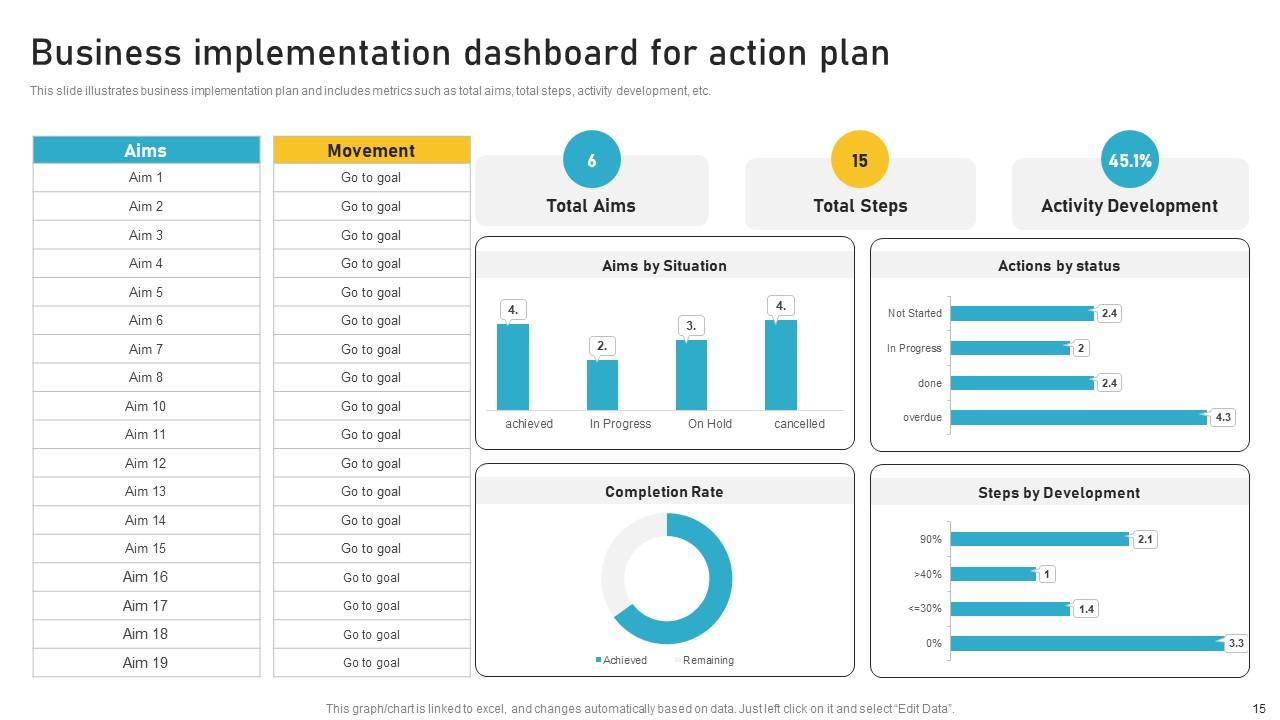 Business implementation dashboard for action plan

This slide illustrates business implementation plan and includes metrics such as total aims, total steps, activity development, etc.

| Aims | Movement |
|---|---|
| Aim 1 | Go to goal |
| Aim 2 | Go to goal |
| Aim 3 | Go to goal |
| Aim 4 | Go to goal |
| Aim 5 | Go to goal |
| Aim 6 | Go to goal |
| Aim 7 | Go to goal |
| Aim 8 | Go to goal |
| Aim 10 | Go to goal |
| Aim 11 | Go to goal |
| Aim 12 | Go to goal |
| Aim 13 | Go to goal |
| Aim 14 | Go to goal |
| Aim 15 | Go to goal |
| Aim 16 | Go to goal |
| Aim 17 | Go to goal |
| Aim 18 | Go to goal |
| Aim 19 | Go to goal |

6
Total Aims

15
Total Steps

45.1%
Activity Development

Aims by Situation
4.
2.
3.
4.
achieved
In Progress
On Hold
cancelled

Actions by status
Not Started 2.4
In Progress 2
done 2.4
overdue 4.3

Completion Rate
Achieved
Remaining

Steps by Development
90% 2.1
>40% 1
<=30% 1.4
0% 3.3

This graph/chart is linked to excel, and changes automatically based on data. Just left click on it and select "Edit Data".

15